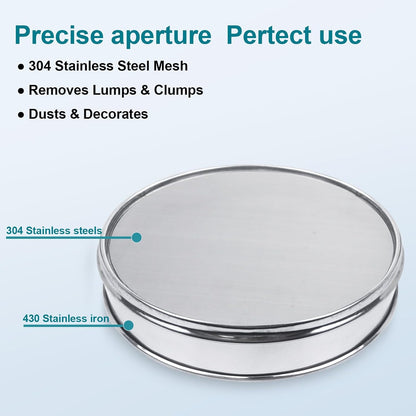 Precise aperture  Pertect use

● 304 Stainless Steel Mesh

● Removes Lumps & Clumps

● Dusts & Decorates

304 Stainless steels

430 Stainless iron